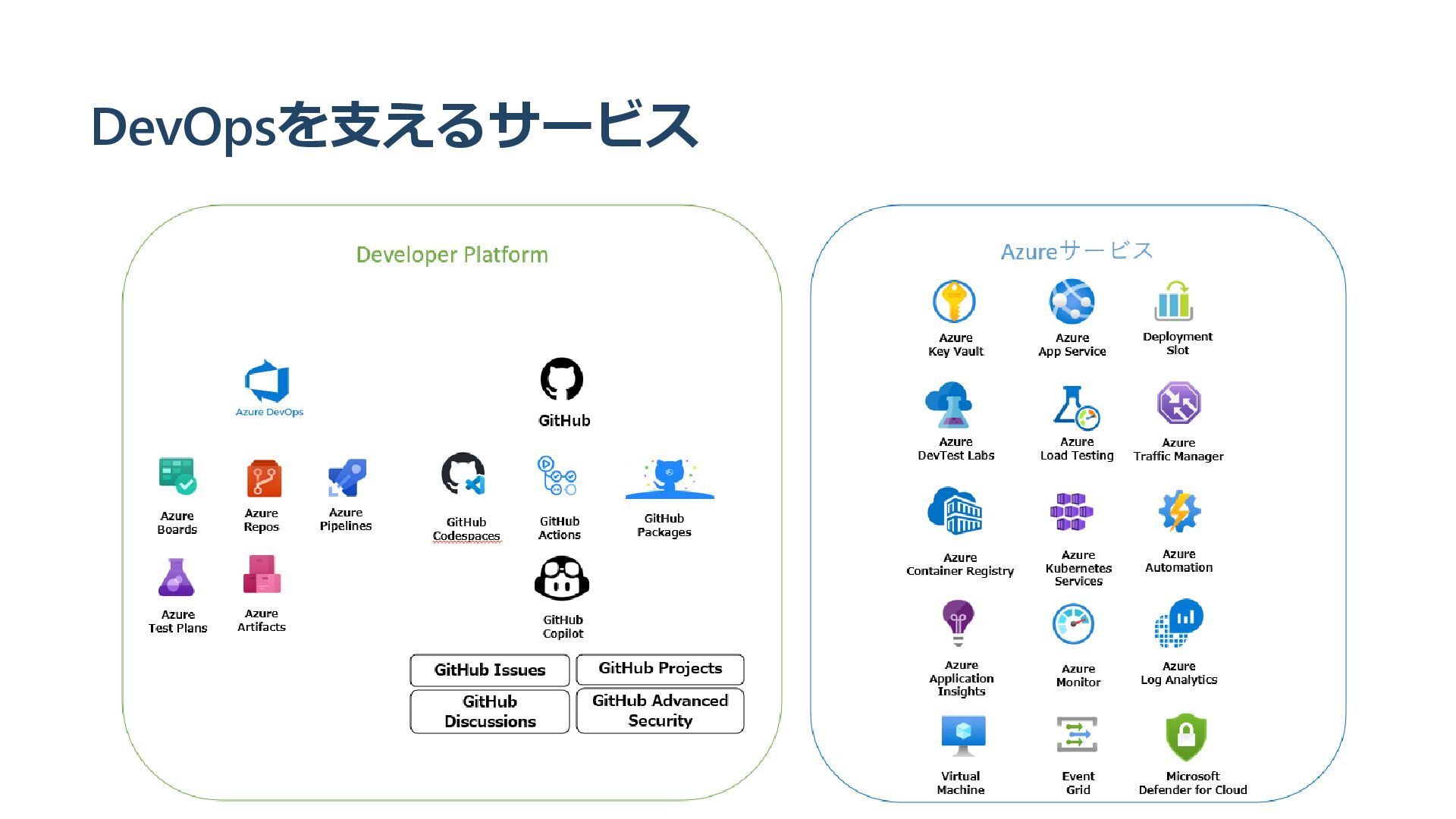 DevOpsを支えるサービス

Developer Platform

Azure DevOps

Azure Boards

Azure Repos

Azure Pipelines

Azure Test Plans

Azure Artifacts

GitHub

GitHub Codespaces

GitHub Actions

GitHub Packages

GitHub Copilot

GitHub Issues

GitHub Projects

GitHub Discussions

GitHub Advanced Security

Azureサービス

Azure Key Vault

Azure App Service

Deployment Slot

Azure DevTest Labs

Azure Load Testing

Azure Traffic Manager

Azure Container Registry

Azure Kubernetes Services

Azure Automation

Azure Application Insights

Azure Monitor

Azure Log Analytics

Virtual Machine

Event Grid

Microsoft Defender for Cloud